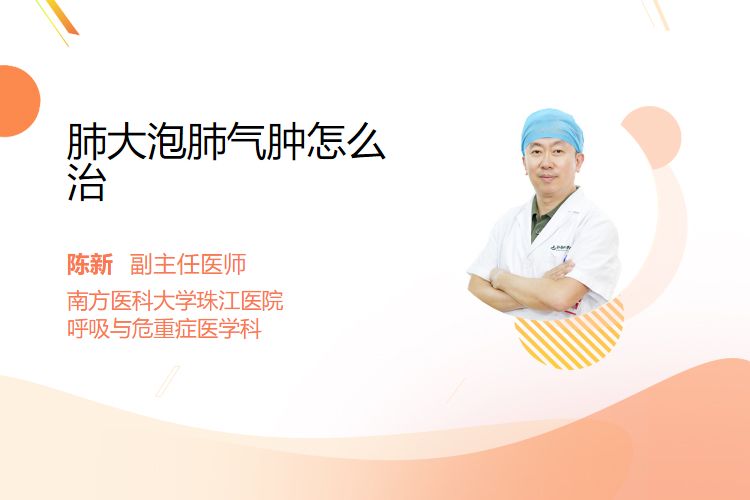 肺大泡肺气肿怎么治

陈新 副主任医师

南方医科大学珠江医院
呼吸与危重症医学科